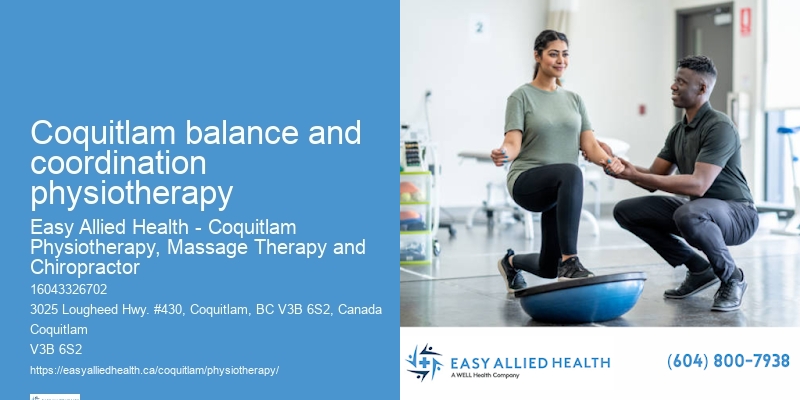 Coquitlam balance and coordination physiotherapy

Easy Allied Health - Coquitlam Physiotherapy, Massage Therapy and Chiropractor

16043326702

3025 Lougheed Hwy. #430, Coquitlam, BC V3B 6S2, Canada

Coquitlam

V3B 6S2

https://easyalliedhealth.ca/coquitlam/physiotherapy/

2

EASY ALLIED HEALTH
A WELL Health Company

(604) 800-7938